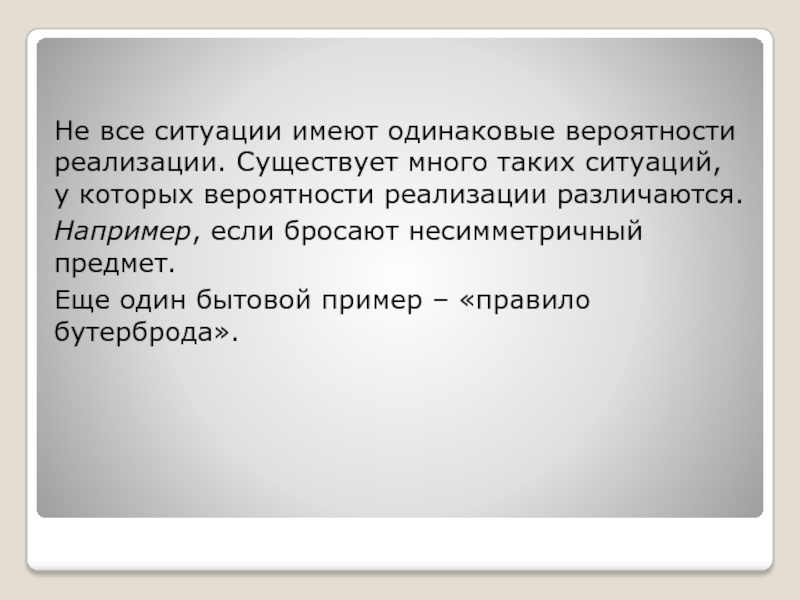 Не все ситуации имеют одинаковые вероятности реализации. Существует много таких ситуаций, у которых вероятности реализации различаются.

Например, если бросают несимметричный предмет.

Еще один бытовой пример – «правило бутерброда».